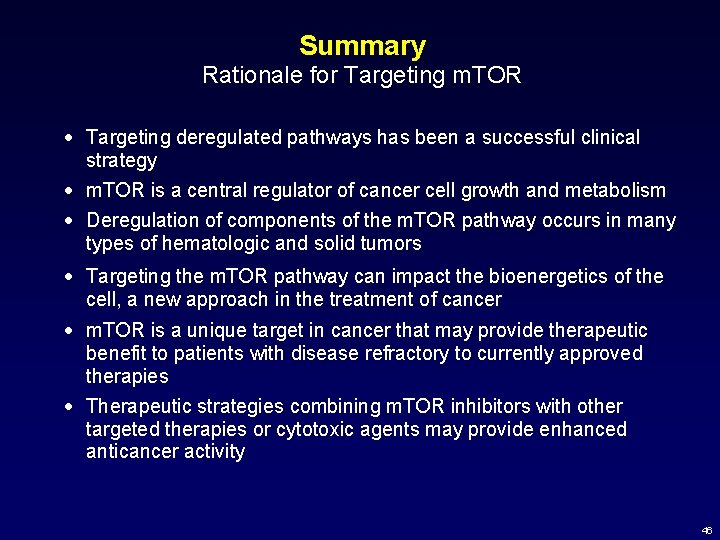 Summary
Rationale for Targeting mTOR

• Targeting deregulated pathways has been a successful clinical strategy
• mTOR is a central regulator of cancer cell growth and metabolism
• Deregulation of components of the mTOR pathway occurs in many types of hematologic and solid tumors
• Targeting the mTOR pathway can impact the bioenergetics of the cell, a new approach in the treatment of cancer
• mTOR is a unique target in cancer that may provide therapeutic benefit to patients with disease refractory to currently approved therapies
• Therapeutic strategies combining mTOR inhibitors with other targeted therapies or cytotoxic agents may provide enhanced anticancer activity

46